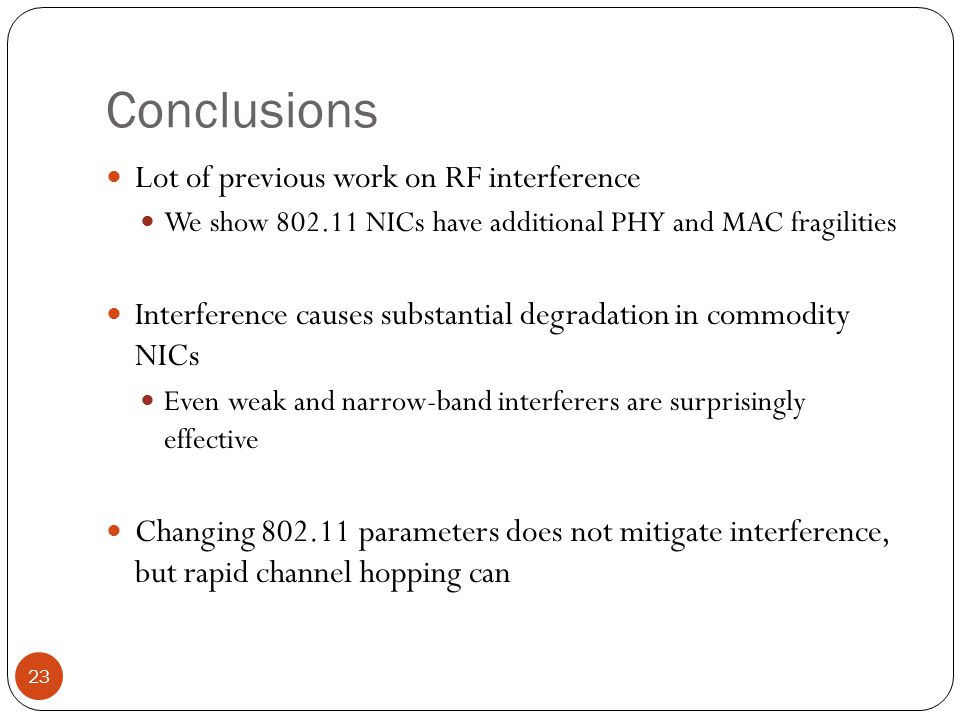 Conclusions

Lot of previous work on RF interference

We show 802.11 NICs have additional PHY and MAC fragilities

Interference causes substantial degradation in commodity NICs

Even weak and narrow-band interferers are surprisingly effective

Changing 802.11 parameters does not mitigate interference, but rapid channel hopping can

23